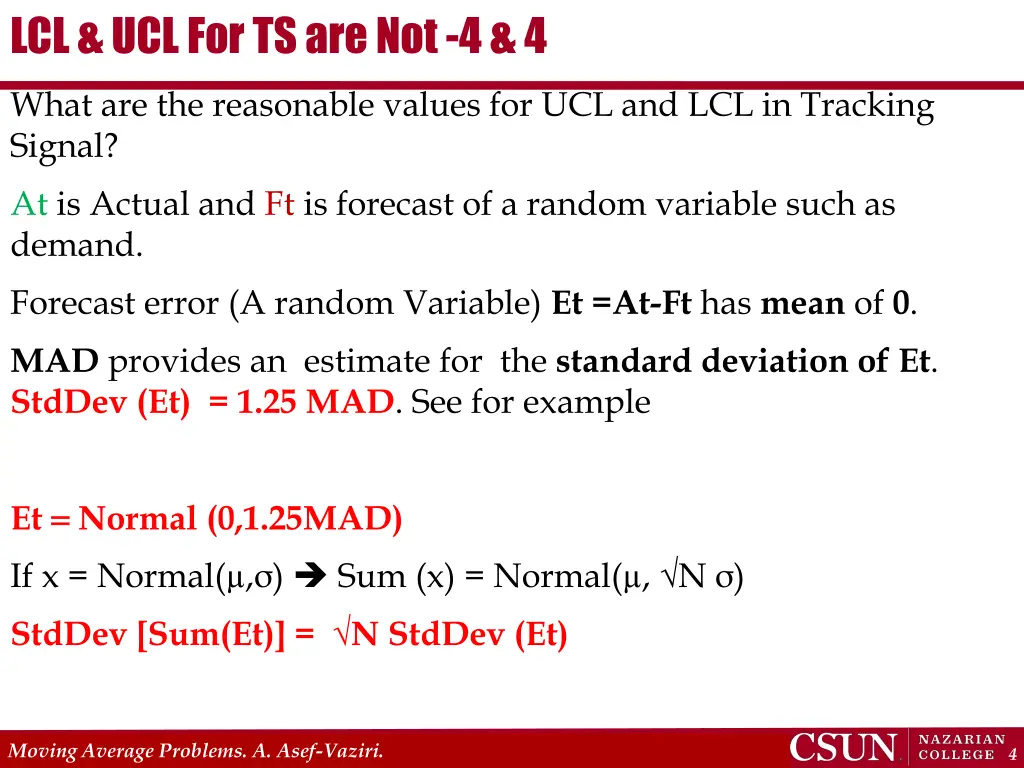 LCL & UCL For TS are Not -4 & 4

What are the reasonable values for UCL and LCL in Tracking Signal?

At is Actual and Ft is forecast of a random variable such as demand.

Forecast error (A random Variable) Et =At-Ft has mean of 0.

MAD provides an estimate for the standard deviation of Et. StdDev (Et) = 1.25 MAD. See for example

Et = Normal (0,1.25MAD)

If x = Normal(μ,σ) ➔ Sum (x) = Normal(μ, √N σ)

StdDev [Sum(Et)] = √N StdDev (Et)

Moving Average Problems. A. Asef-Vaziri.

CSUN NAZARIAN COLLEGE 4